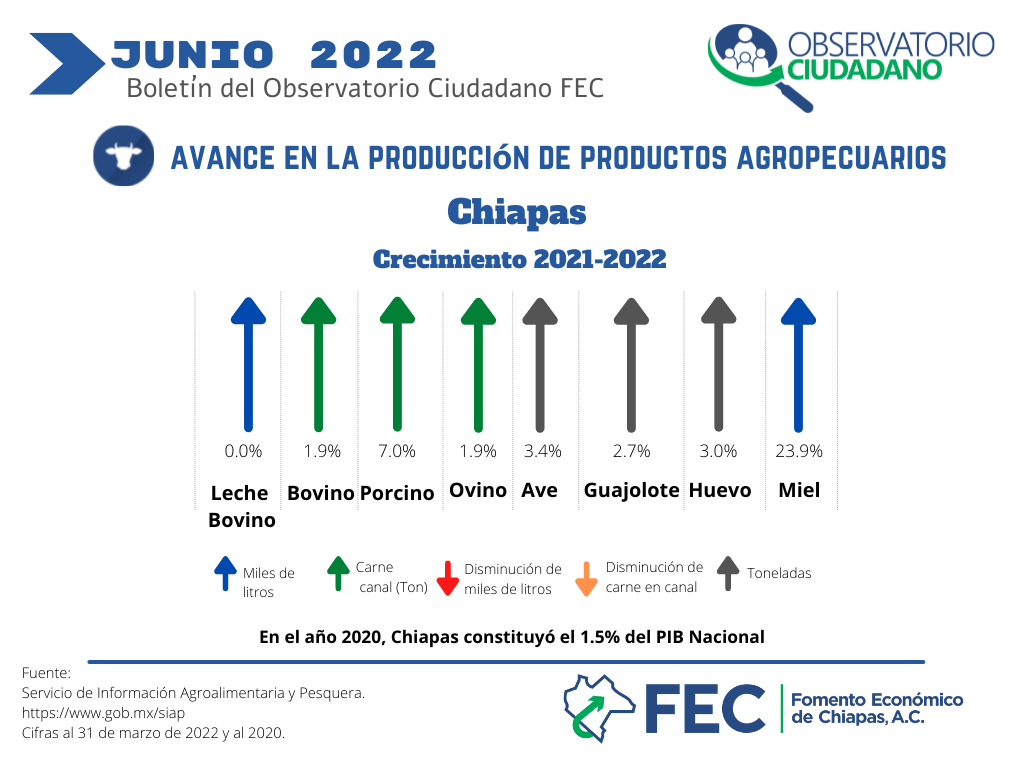 JUNIO 2022
Boletín del Observatorio Ciudadano FEC

OBSERVATORIO CIUDADANO

AVANCE EN LA PRODUCCIÓN DE PRODUCTOS AGROPECUARIOS

Chiapas

Crecimiento 2021-2022

| 0.0% | 1.9% | 7.0% | 1.9% | 3.4% | 2.7% | 3.0% | 23.9% |
|---|---|---|---|---|---|---|---|
| Leche Bovino | Bovino | Porcino | Ovino | Ave | Guajolote | Huevo | Miel |

Miles de litros
Carne canal (Ton)
Disminución de miles de litros
Disminución de carne en canal
Toneladas

En el año 2020, Chiapas constituyó el 1.5% del PIB Nacional

Fuente:
Servicio de Información Agroalimentaria y Pesquera.
https://www.gob.mx/siap
Cifras al 31 de marzo de 2022 y al 2020.

FEC
Fomento Económico de Chiapas, A.C.